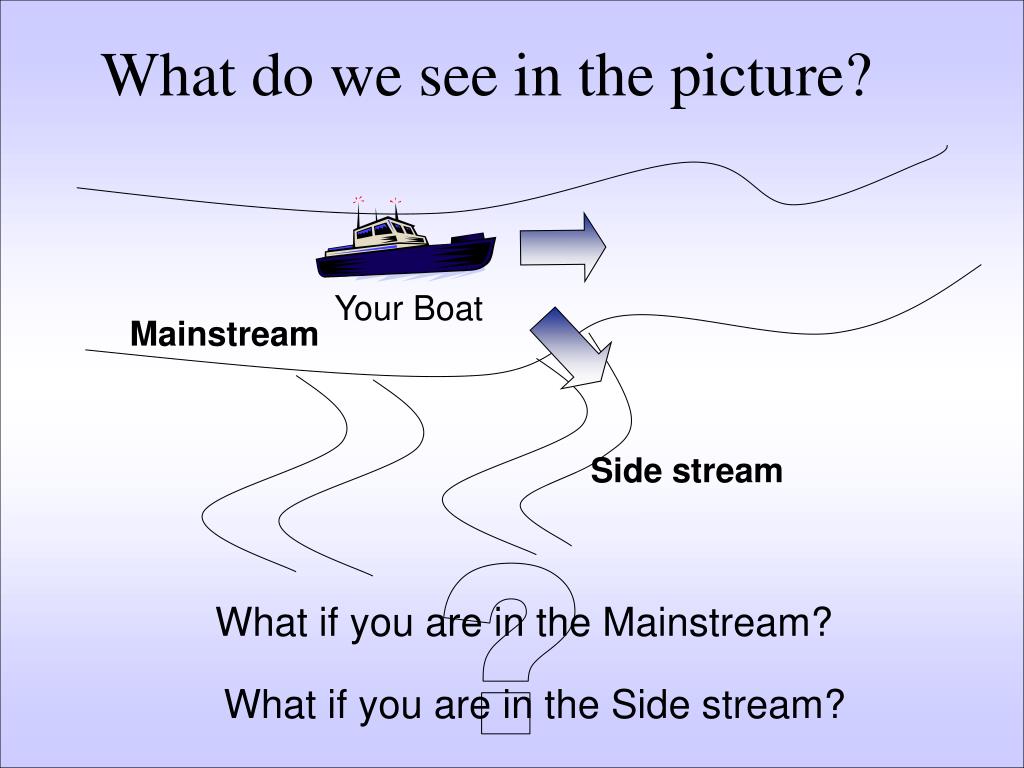 What do we see in the picture?

Your Boat

Mainstream

Side stream

?

What if you are in the Mainstream?

What if you are in the Side stream?